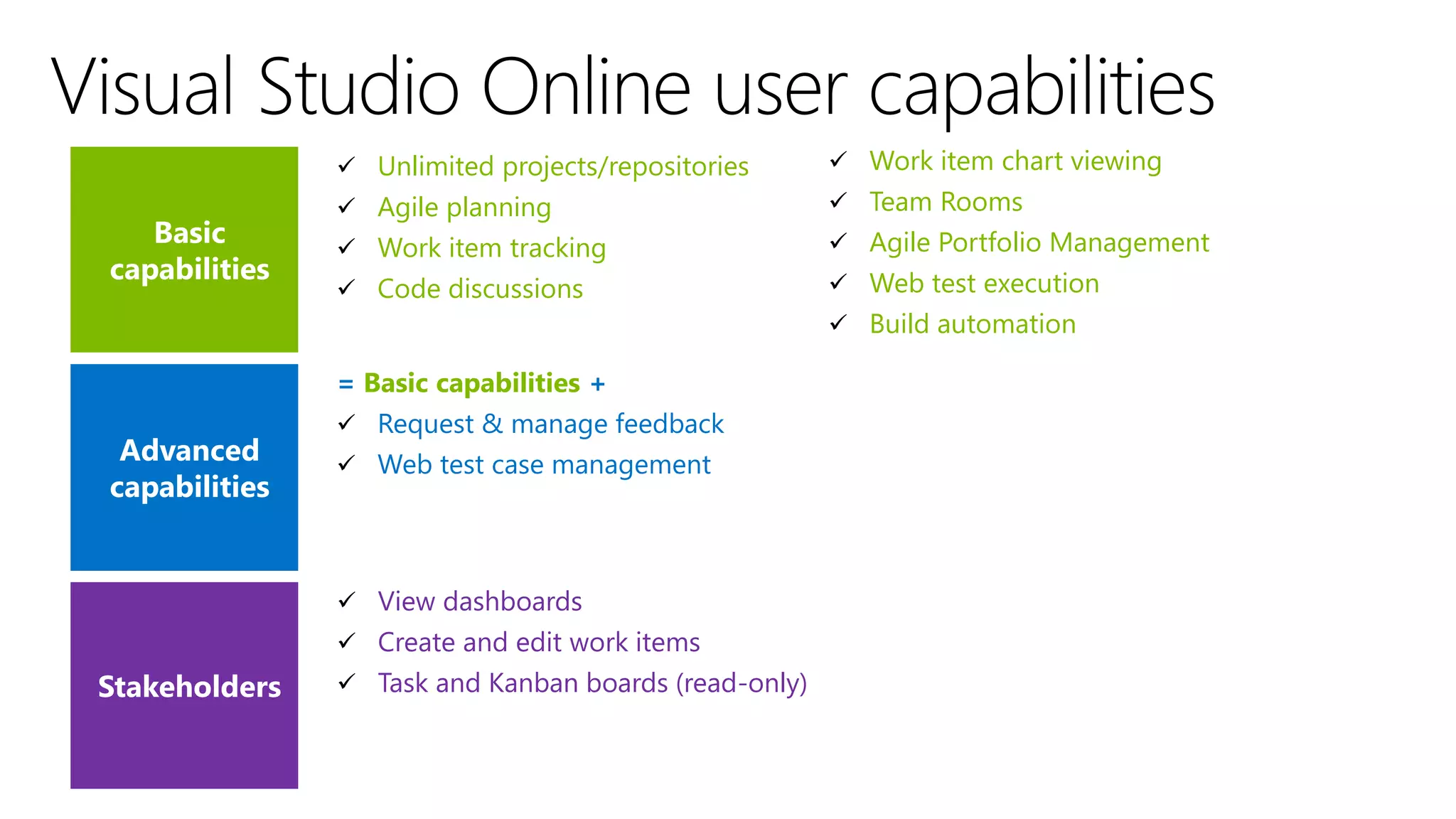 Visual Studio Online user capabilities

Basic capabilities

✓ Unlimited projects/repositories
✓ Agile planning
✓ Work item tracking
✓ Code discussions

✓ Work item chart viewing
✓ Team Rooms
✓ Agile Portfolio Management
✓ Web test execution
✓ Build automation

Advanced capabilities

= Basic capabilities +
✓ Request & manage feedback
✓ Web test case management

Stakeholders

✓ View dashboards
✓ Create and edit work items
✓ Task and Kanban boards (read-only)